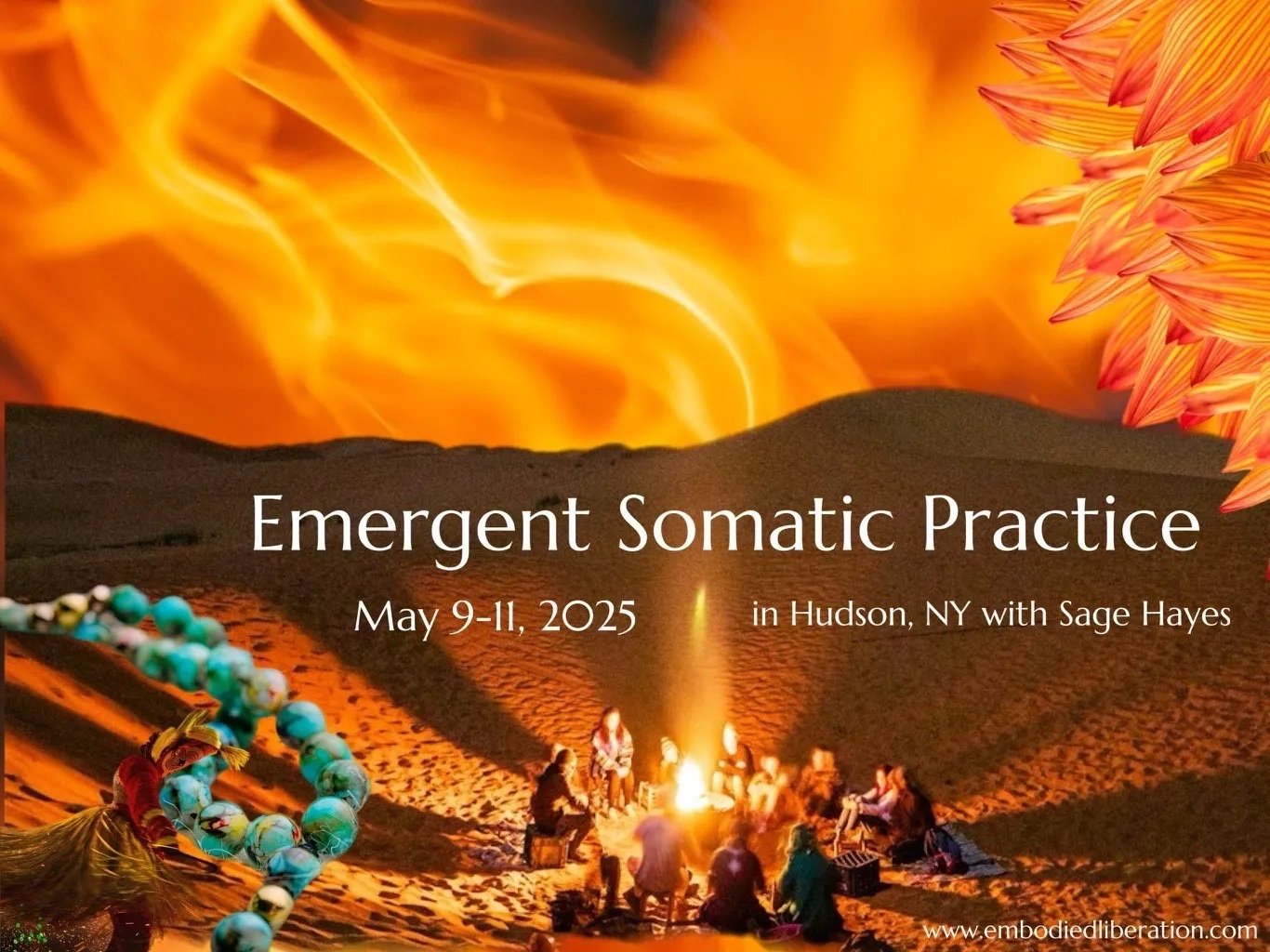 Emergent Somatic Practice

May 9-11, 2025

in Hudson, NY with Sage Hayes

www.embodiedliberation.com